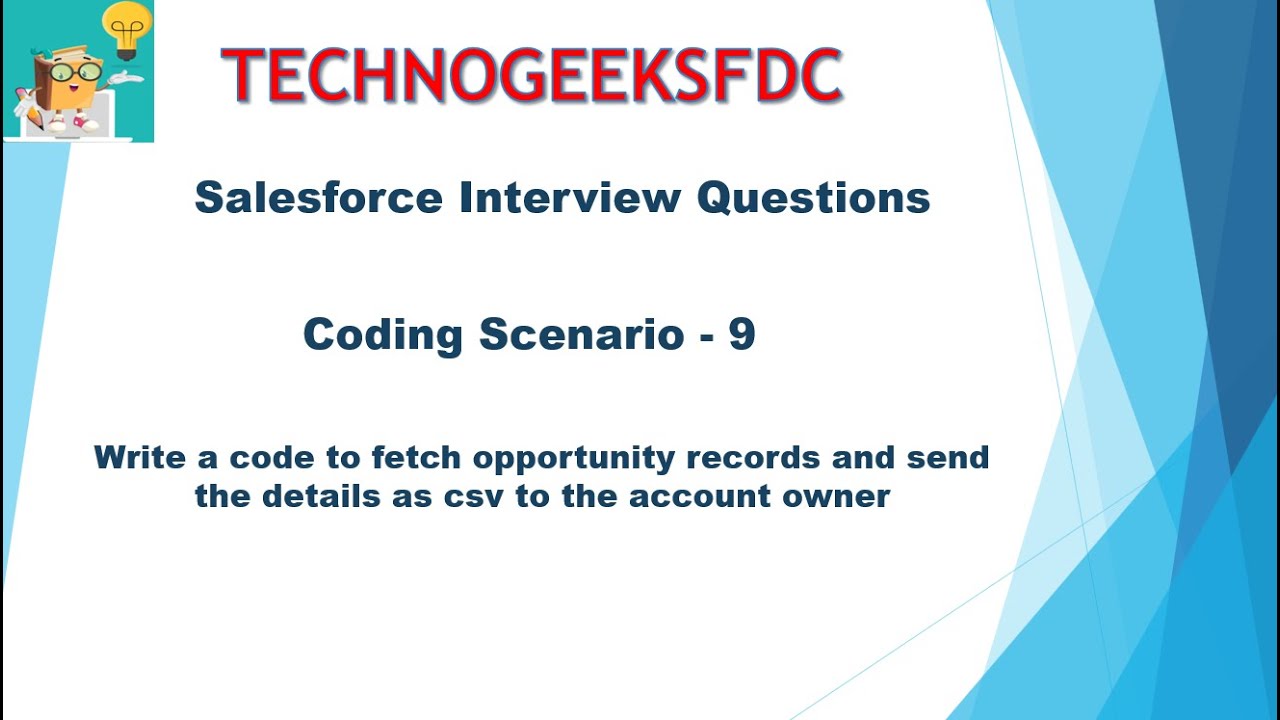 TECHNOGEEKSFDC

Salesforce Interview Questions

Coding Scenario - 9

Write a code to fetch opportunity records and send the details as csv to the account owner